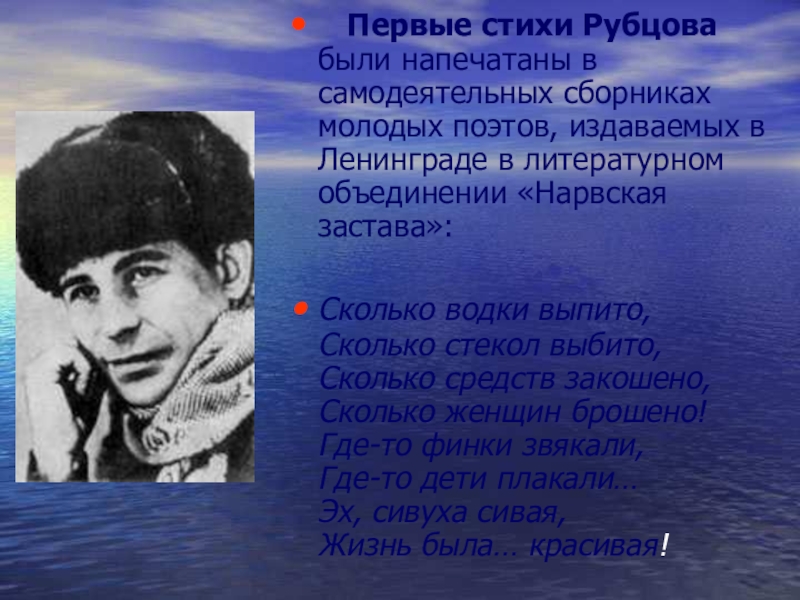 • Первые стихи Рубцова были напечатаны в самодеятельных сборниках молодых поэтов, издаваемых в Ленинграде в литературном объединении «Нарвская застава»:

• Сколько водки выпито,
Сколько стекол выбито,
Сколько средств закошено,
Сколько женщин брошено!
Где-то финки звякали,
Где-то дети плакали…
Эх, сивуха сивая,
Жизнь была… красивая!